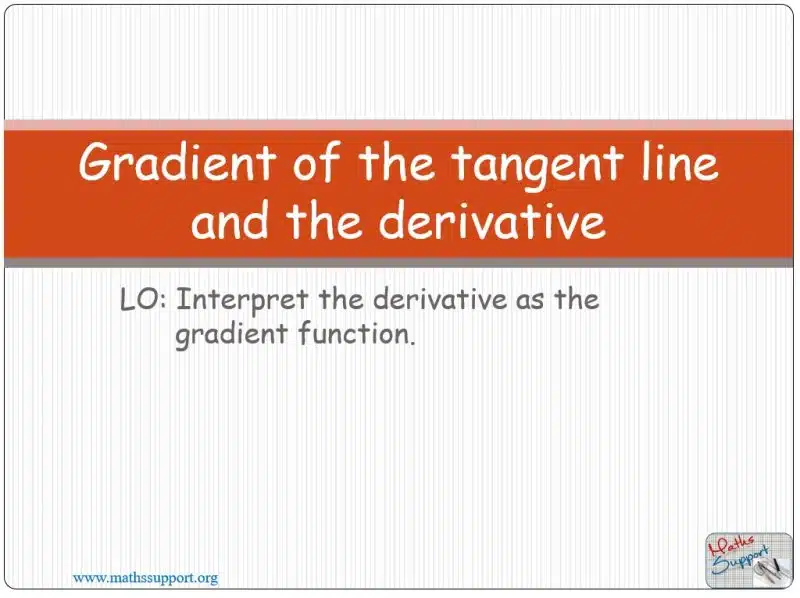 Gradient of the tangent line and the derivative

LO: Interpret the derivative as the gradient function.

www.mathssupport.org

Maths Support